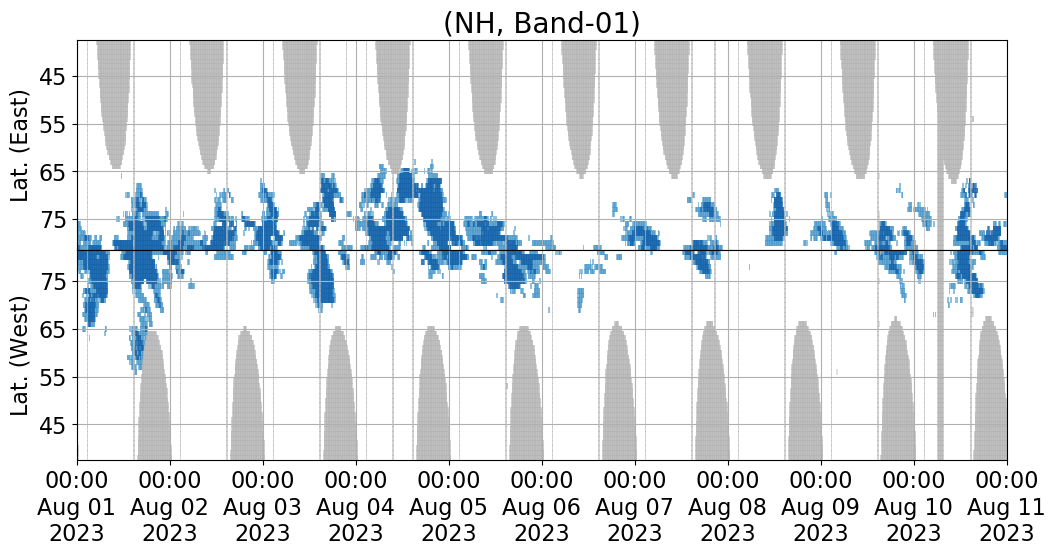 (NH, Band-01)

Lat. (East)
45
55
65
75

Lat. (West)
75
65
55
45

00:00 Aug 01 2023
00:00 Aug 02 2023
00:00 Aug 03 2023
00:00 Aug 04 2023
00:00 Aug 05 2023
00:00 Aug 06 2023
00:00 Aug 07 2023
00:00 Aug 08 2023
00:00 Aug 09 2023
00:00 Aug 10 2023
00:00 Aug 11 2023